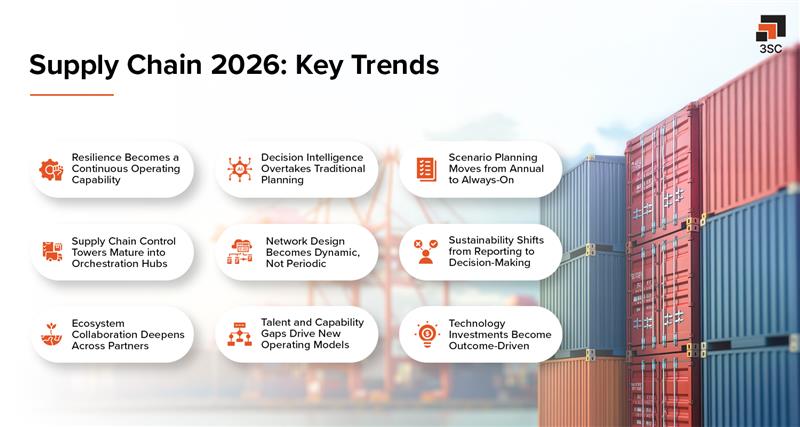 3SC

Supply Chain 2026: Key Trends

Resilience Becomes a Continuous Operating Capability

Decision Intelligence Overtakes Traditional Planning

Scenario Planning Moves from Annual to Always-On

Supply Chain Control Towers Mature into Orchestration Hubs

Network Design Becomes Dynamic, Not Periodic

Sustainability Shifts from Reporting to Decision-Making

Ecosystem Collaboration Deepens Across Partners

Talent and Capability Gaps Drive New Operating Models

Technology Investments Become Outcome-Driven